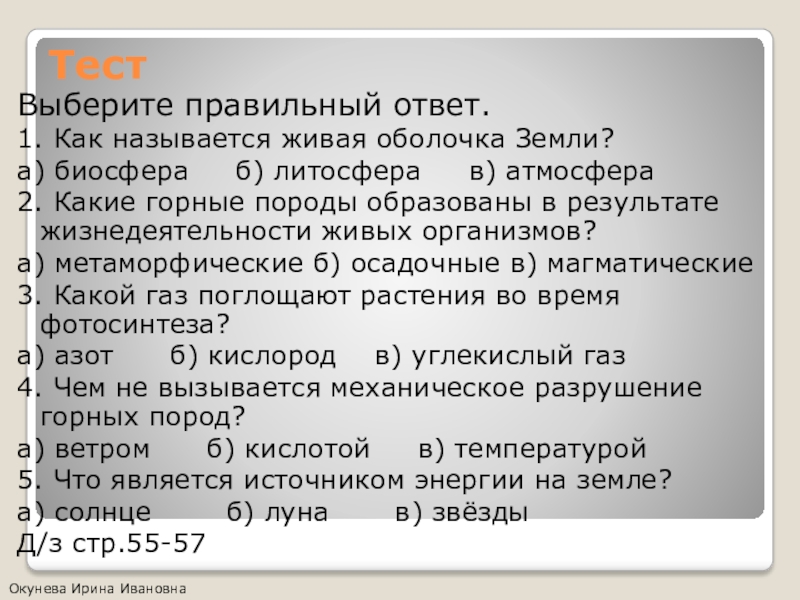 Тест

Выберите правильный ответ.

1. Как называется живая оболочка Земли?

а) биосфера б) литосфера в) атмосфера

2. Какие горные породы образованы в результате жизнедеятельности живых организмов?

а) метаморфические б) осадочные в) магматические

3. Какой газ поглощают растения во время фотосинтеза?

а) азот б) кислород в) углекислый газ

4. Чем не вызывается механическое разрушение горных пород?

а) ветром б) кислотой в) температурой

5. Что является источником энергии на земле?

а) солнце б) луна в) звёзды

Д/з стр.55-57

Окунева Ирина Ивановна